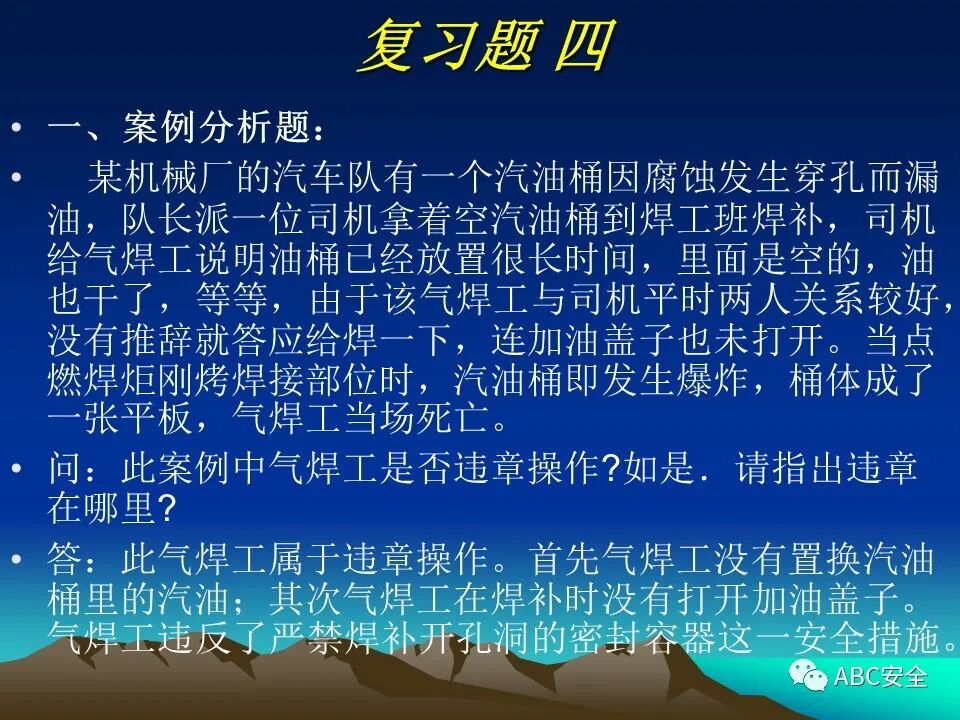 复习题 四

• 一、案例分析题：

• 某机械厂的汽车队有一个汽油桶因腐蚀发生穿孔而漏油，队长派一位司机拿着空汽油桶到焊工班焊补，司机给气焊工说明油桶已经放置很长时间，里面是空的，油也干了，等等，由于该气焊工与司机平时两人关系较好，没有推辞就答应给焊一下，连加油盖子也未打开。当点燃焊炬刚烤焊接部位时，汽油桶即发生爆炸，桶体成了一张平板，气焊工当场死亡。

• 问：此案例中气焊工是否违章操作?如是．请指出违章在哪里?

• 答：此气焊工属于违章操作。首先气焊工没有置换汽油桶里的汽油；其次气焊工在焊补时没有打开加油盖子。气焊工违反了严禁焊补开孔洞的密封容器这一安全措施。

ABC安全